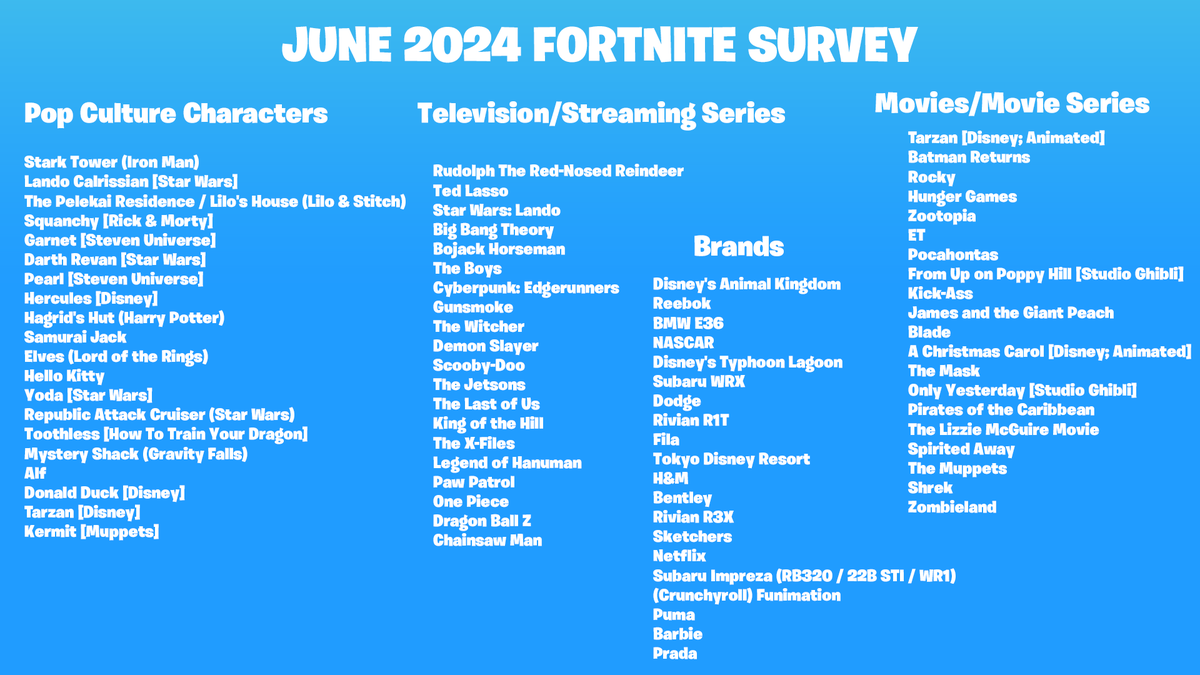 JUNE 2024 FORTNITE SURVEY

Pop Culture Characters

Stark Tower (Iron Man)
Lando Calrissian [Star Wars]
The Pelekai Residence / Lilo's House (Lilo & Stitch)
Squanchy [Rick & Morty]
Garnet [Steven Universe]
Darth Revan [Star Wars]
Pearl [Steven Universe]
Hercules [Disney]
Hagrid's Hut (Harry Potter)
Samurai Jack
Elves (Lord of the Rings)
Hello Kitty
Yoda [Star Wars]
Republic Attack Cruiser (Star Wars)
Toothless [How To Train Your Dragon]
Mystery Shack (Gravity Falls)
Alf
Donald Duck [Disney]
Tarzan [Disney]
Kermit [Muppets]

Television/Streaming Series

Rudolph The Red-Nosed Reindeer
Ted Lasso
Star Wars: Lando
Big Bang Theory
Bojack Horseman
The Boys
Cyberpunk: Edgerunners
Gunsmoke
The Witcher
Demon Slayer
Scooby-Doo
The Jetsons
The Last of Us
King of the Hill
The X-Files
Legend of Hanuman
Paw Patrol
One Piece
Dragon Ball Z
Chainsaw Man

Brands

Disney's Animal Kingdom
Reebok
BMW E36
NASCAR
Disney's Typhoon Lagoon
Subaru WRX
Dodge
Rivian R1T
Fila
Tokyo Disney Resort
H&M
Bentley
Rivian R3X
Sketchers
Netflix
Subaru Impreza (RB320 / 22B STI / WR1)
(Crunchyroll) Funimation
Puma
Barbie
Prada

Movies/Movie Series

Tarzan [Disney; Animated]
Batman Returns
Rocky
Hunger Games
Zootopia
ET
Pocahontas
From Up on Poppy Hill [Studio Ghibli]
Kick-Ass
James and the Giant Peach
Blade
A Christmas Carol [Disney; Animated]
The Mask
Only Yesterday [Studio Ghibli]
Pirates of the Caribbean
The Lizzie McGuire Movie
Spirited Away
The Muppets
Shrek
Zombieland